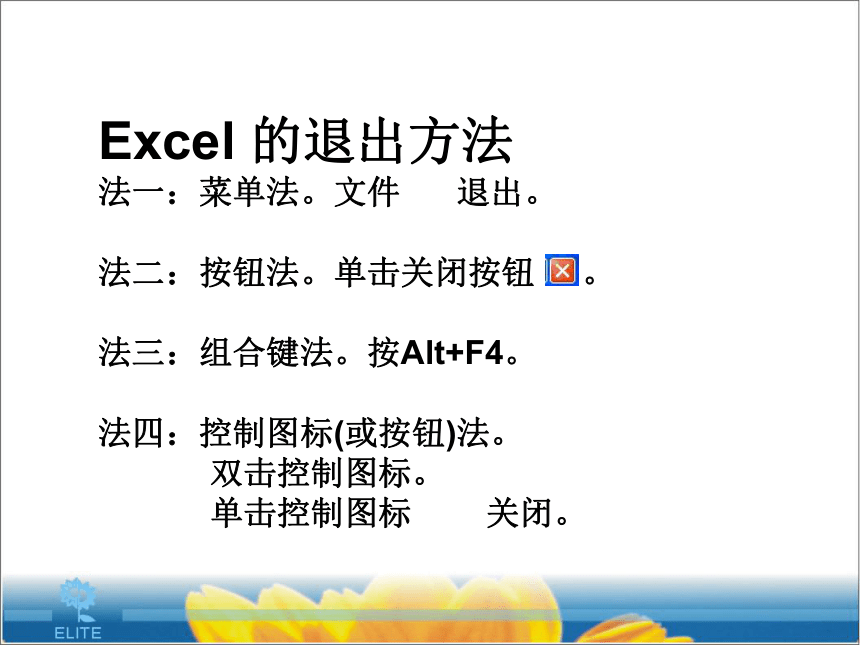 Excel 的退出方法

法一：菜单法。文件　退出。

法二：按钮法。单击关闭按钮 。

法三：组合键法。按Alt+F4。

法四：控制图标(或按钮)法。
双击控制图标。
单击控制图标　关闭。

ELITE